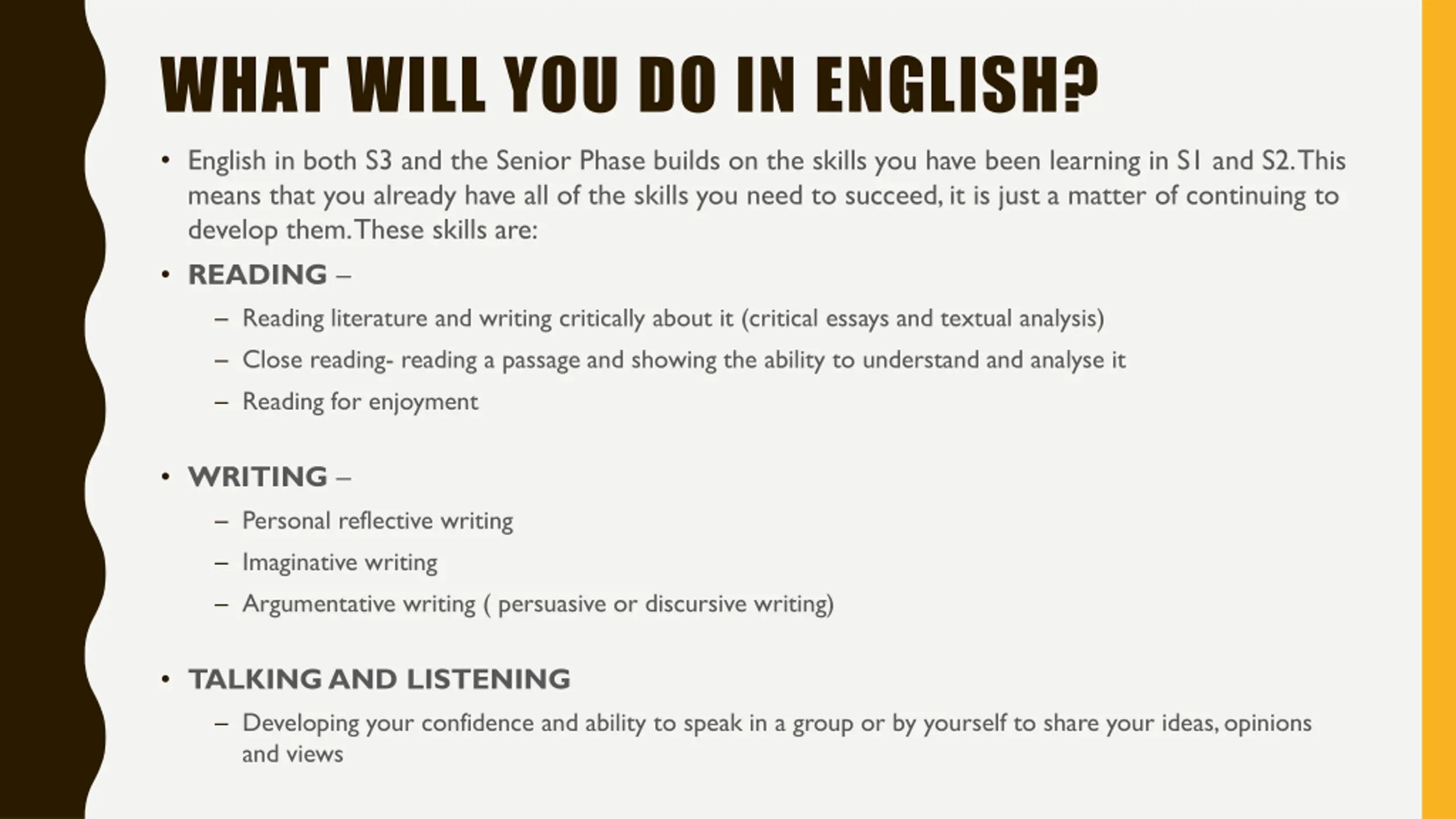 WHAT WILL YOU DO IN ENGLISH?

• English in both S3 and the Senior Phase builds on the skills you have been learning in S1 and S2. This means that you already have all of the skills you need to succeed, it is just a matter of continuing to develop them. These skills are:

• READING –

– Reading literature and writing critically about it (critical essays and textual analysis)

– Close reading- reading a passage and showing the ability to understand and analyse it

– Reading for enjoyment

• WRITING –

– Personal reflective writing

– Imaginative writing

– Argumentative writing ( persuasive or discursive writing)

• TALKING AND LISTENING

– Developing your confidence and ability to speak in a group or by yourself to share your ideas, opinions and views